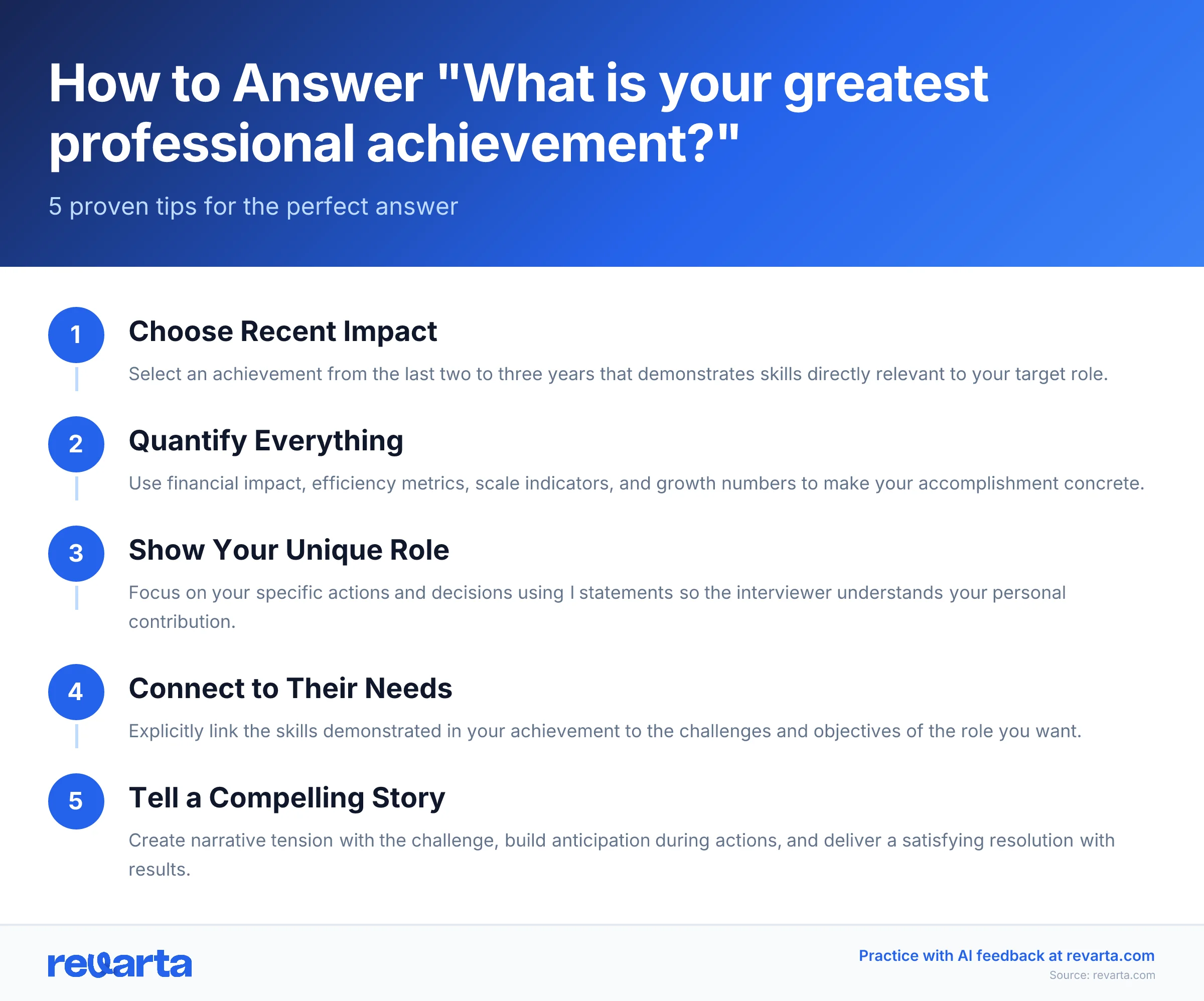 How to Answer "What is your greatest professional achievement?"

5 proven tips for the perfect answer

1
Choose Recent Impact
Select an achievement from the last two to three years that demonstrates skills directly relevant to your target role.

2
Quantify Everything
Use financial impact, efficiency metrics, scale indicators, and growth numbers to make your accomplishment concrete.

3
Show Your Unique Role
Focus on your specific actions and decisions using I statements so the interviewer understands your personal contribution.

4
Connect to Their Needs
Explicitly link the skills demonstrated in your achievement to the challenges and objectives of the role you want.

5
Tell a Compelling Story
Create narrative tension with the challenge, build anticipation during actions, and deliver a satisfying resolution with results.

revarta

Practice with AI feedback at revarta.com
Source: revarta.com